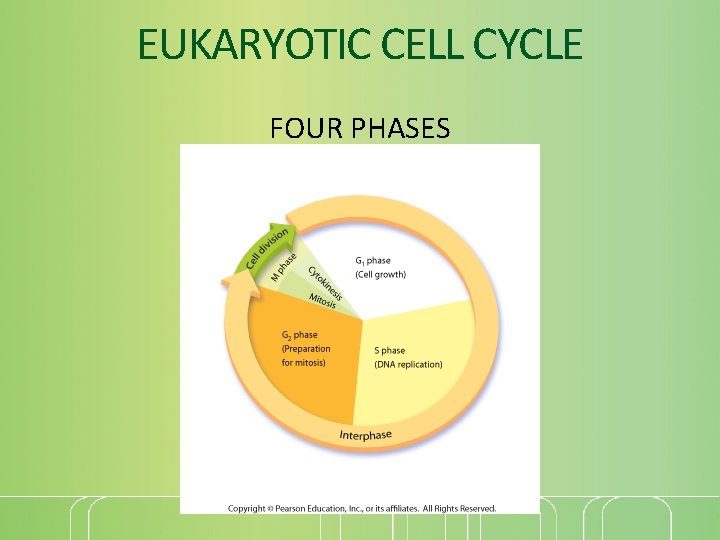 EUKARYOTIC CELL CYCLE

FOUR PHASES

Cell division

M phase

Cytokinesis

Mitosis

$G_1$ phase
(Cell growth)

$G_2$ phase
(Preparation for mitosis)

S phase
(DNA replication)

Interphase

Copyright © Pearson Education, Inc., or its affiliates. All Rights Reserved.